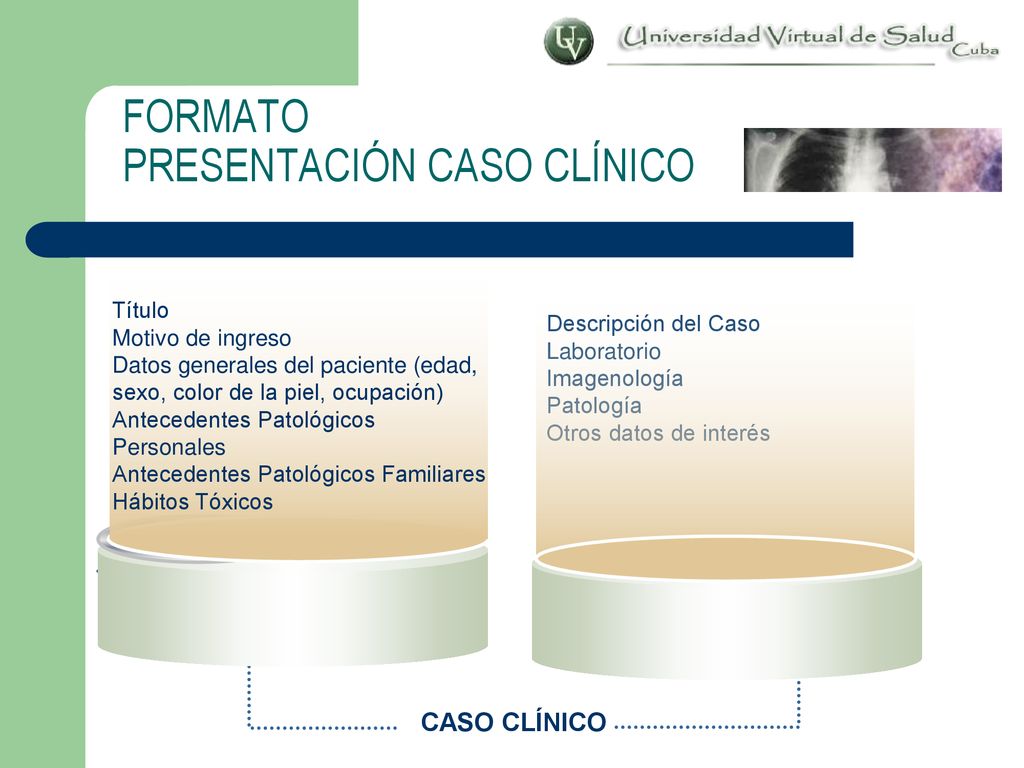 UV Universidad Virtual de Salud Cuba

FORMATO
PRESENTACIÓN CASO CLÍNICO

Título
Motivo de ingreso
Datos generales del paciente (edad, sexo, color de la piel, ocupación)
Antecedentes Patológicos Personales
Antecedentes Patológicos Familiares
Hábitos Tóxicos

Descripción del Caso
Laboratorio
Imagenología
Patología
Otros datos de interés

CASO CLÍNICO